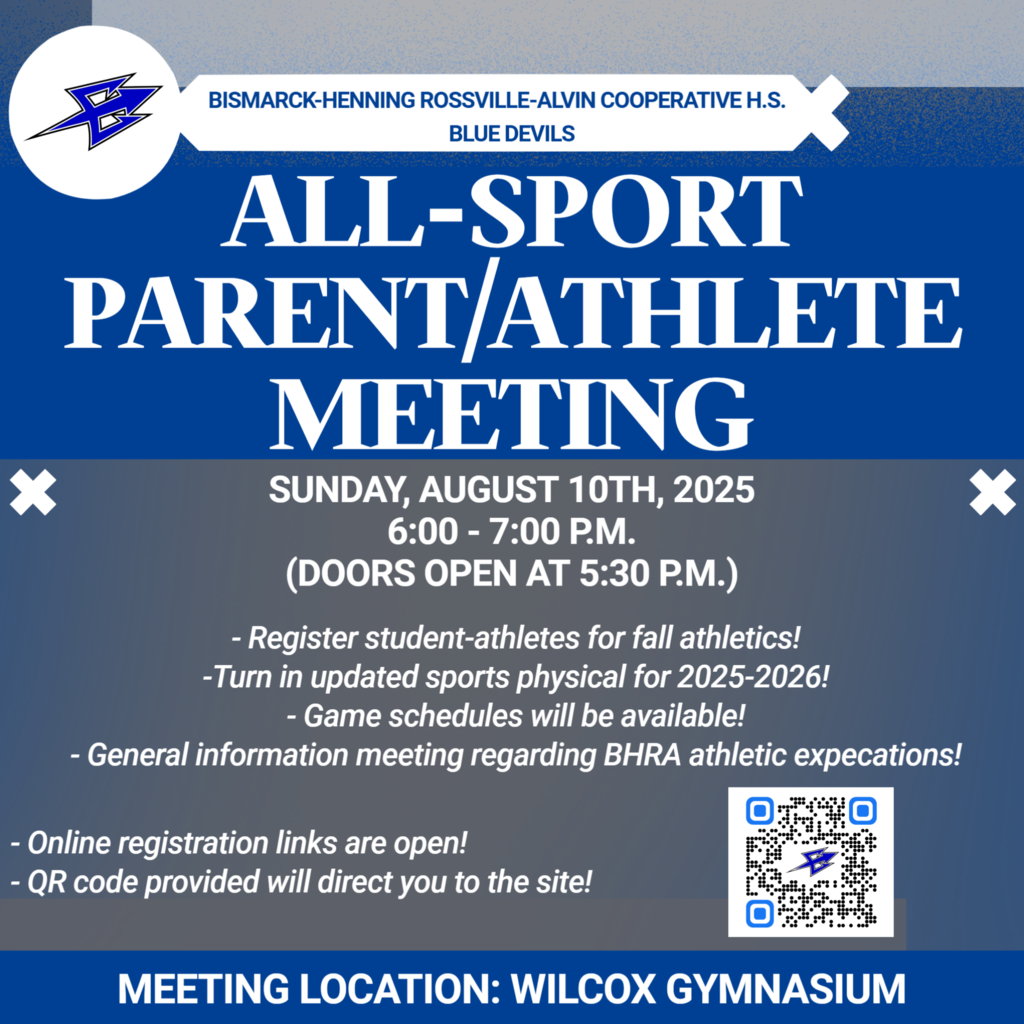 BISMARCK-HENNING ROSSVILLE-ALVIN COOPERATIVE H.S.
BLUE DEVILS

ALL-SPORT PARENT/ATHLETE MEETING

SUNDAY, AUGUST 10TH, 2025
6:00 - 7:00 P.M.
(DOORS OPEN AT 5:30 P.M.)

- Register student-athletes for fall athletics!
-Turn in updated sports physical for 2025-2026!
- Game schedules will be available!
- General information meeting regarding BHRA athletic expecations!

- Online registration links are open!
- QR code provided will direct you to the site!

MEETING LOCATION: WILCOX GYMNASIUM